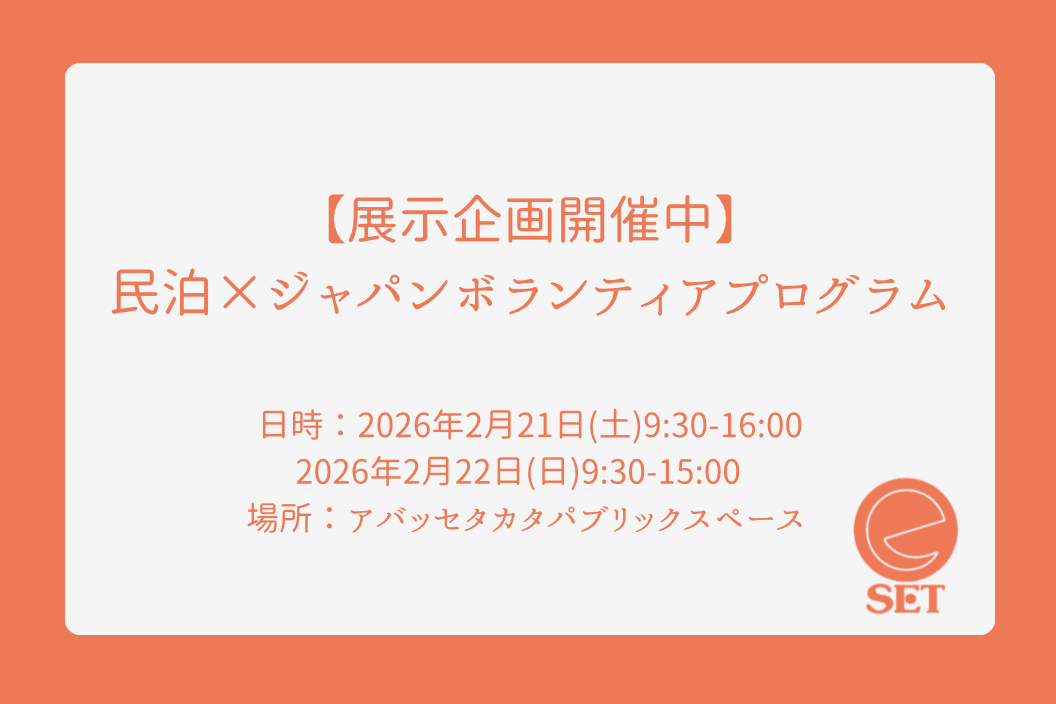 【展示企画開催中】
民泊×ジャパンボランティアプログラム

日時：2026年2月21日(土)9:30-16:00
2026年2月22日(日)9:30-15:00
場所：アバッセタカタパブリックスペース

SET